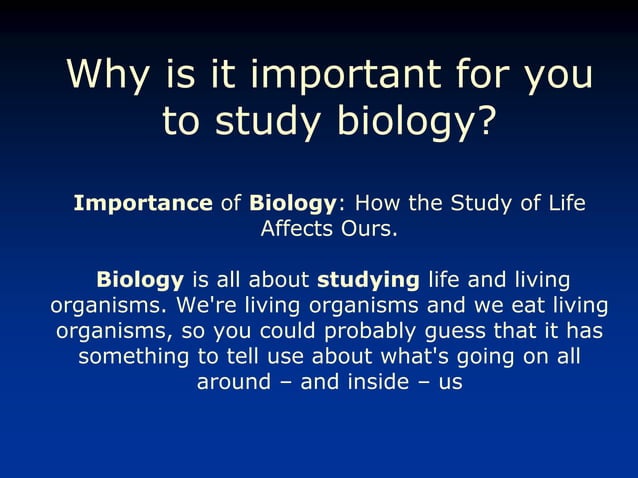 Why is it important for you to study biology?

Importance of Biology: How the Study of Life Affects Ours.

Biology is all about studying life and living organisms. We're living organisms and we eat living organisms, so you could probably guess that it has something to tell use about what's going on all around – and inside – us